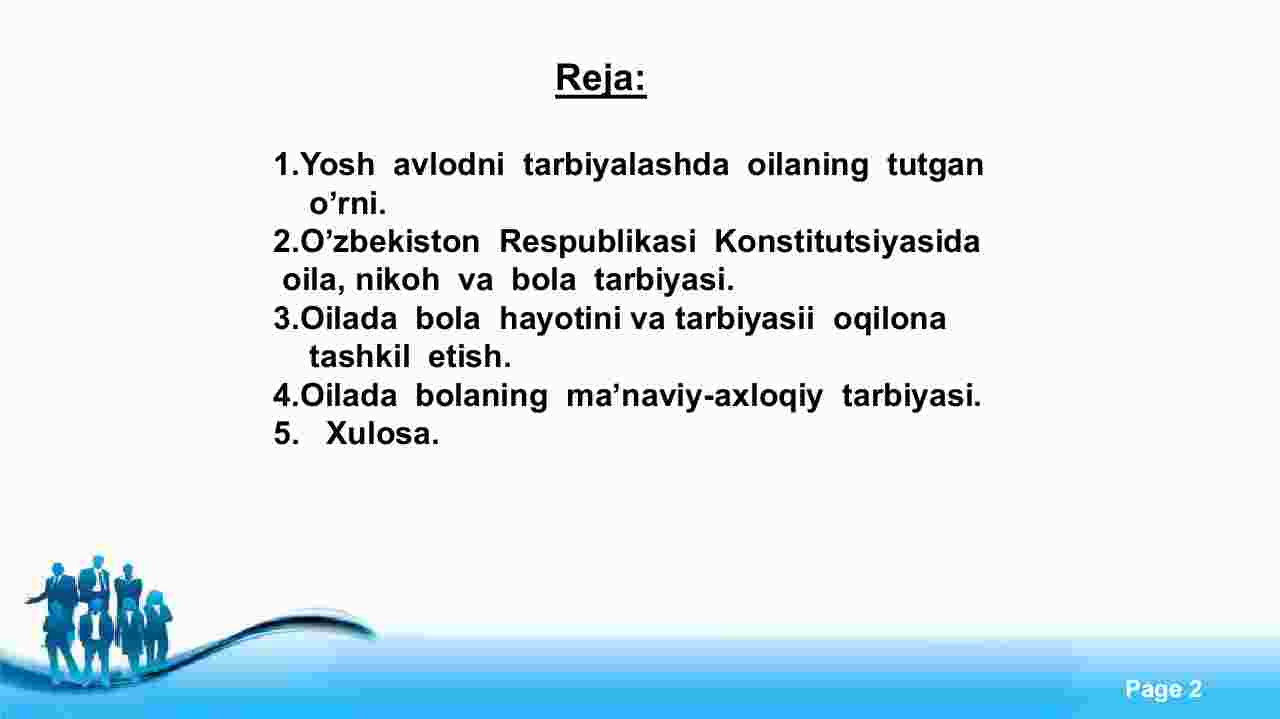 Reja:

1.Yosh avlodni tarbiyalashda oilaning tutgan o’rni.
2.O’zbekiston Respublikasi Konstitutsiyasida oila, nikoh va bola tarbiyasi.
3.Oilada bola hayotini va tarbiyasii oqilona tashkil etish.
4.Oilada bolaning ma’naviy-axloqiy tarbiyasi.
5. Xulosa.

Page 2